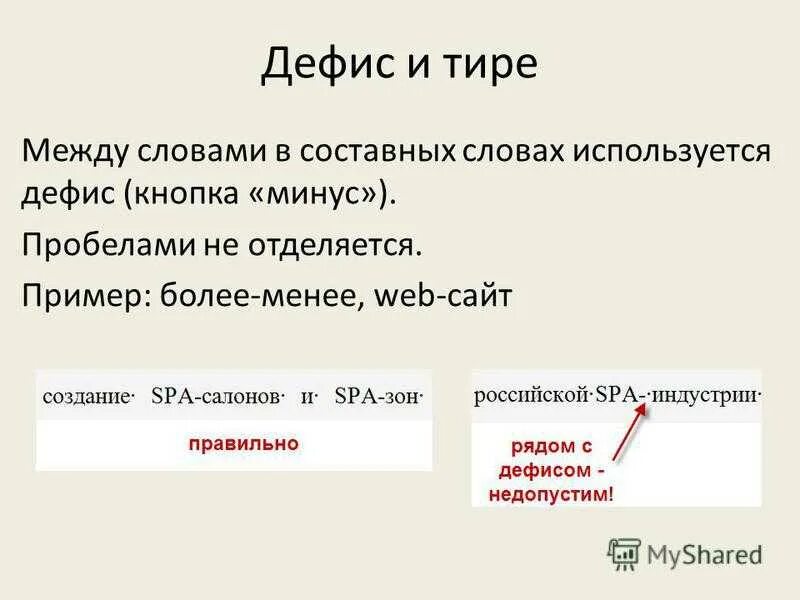 Дефис и тире

Между словами в составных словах используется дефис (кнопка «минус»).

Пробелами не отделяется.

Пример: более-менее, web-сайт

создание· SPA-салонов· и· SPA-зон·

правильно

российской·SPA-·индустрии·

рядом с дефисом - недопустим!

MyShared